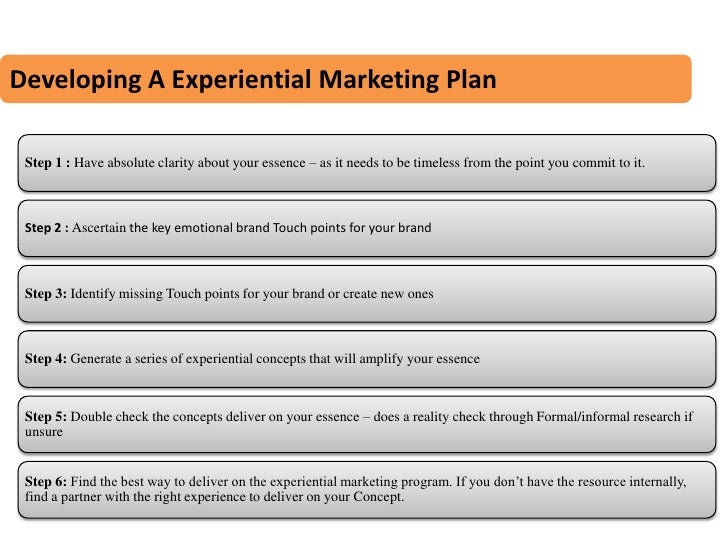 Developing A Experiential Marketing Plan

Step 1 : Have absolute clarity about your essence – as it needs to be timeless from the point you commit to it.

Step 2 : Ascertain the key emotional brand Touch points for your brand

Step 3: Identify missing Touch points for your brand or create new ones

Step 4: Generate a series of experiential concepts that will amplify your essence

Step 5: Double check the concepts deliver on your essence – does a reality check through Formal/informal research if unsure

Step 6: Find the best way to deliver on the experiential marketing program. If you don't have the resource internally, find a partner with the right experience to deliver on your Concept.